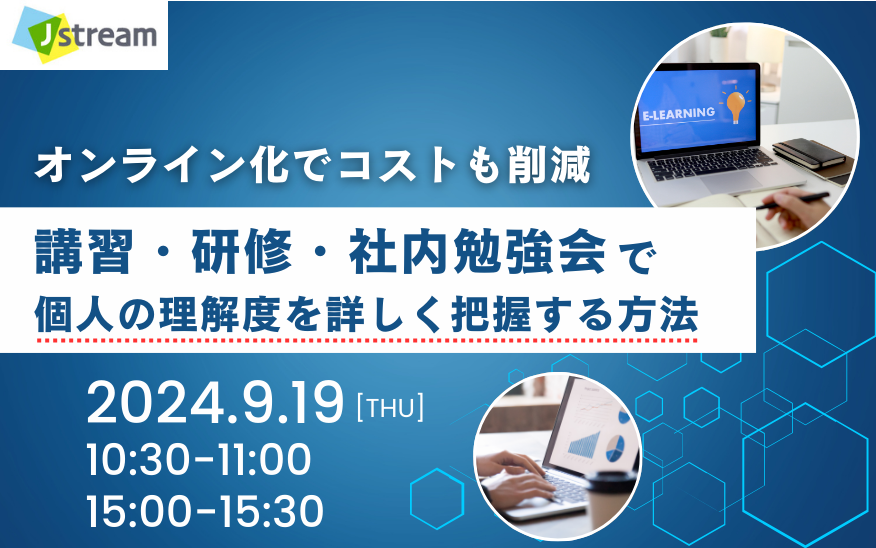 Jstream

E-LEARNING

オンライン化でコストも削減

講習・研修・社内勉強会で
個人の理解度を詳しく把握する方法

2024.9.19 [THU]
10:30-11:00
15:00-15:30